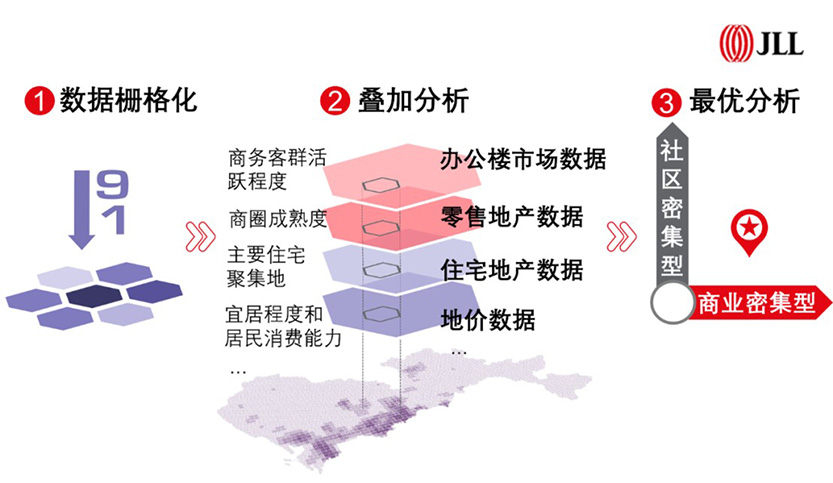 JLL

1 数据栅格化

9
1

2 叠加分析

商务客群活跃程度
商圈成熟度
主要住宅聚集地
宜居程度和居民消费能力
…

办公楼市场数据
零售地产数据
住宅地产数据
地价数据
…

3 最优分析

社区密集型
商业密集型